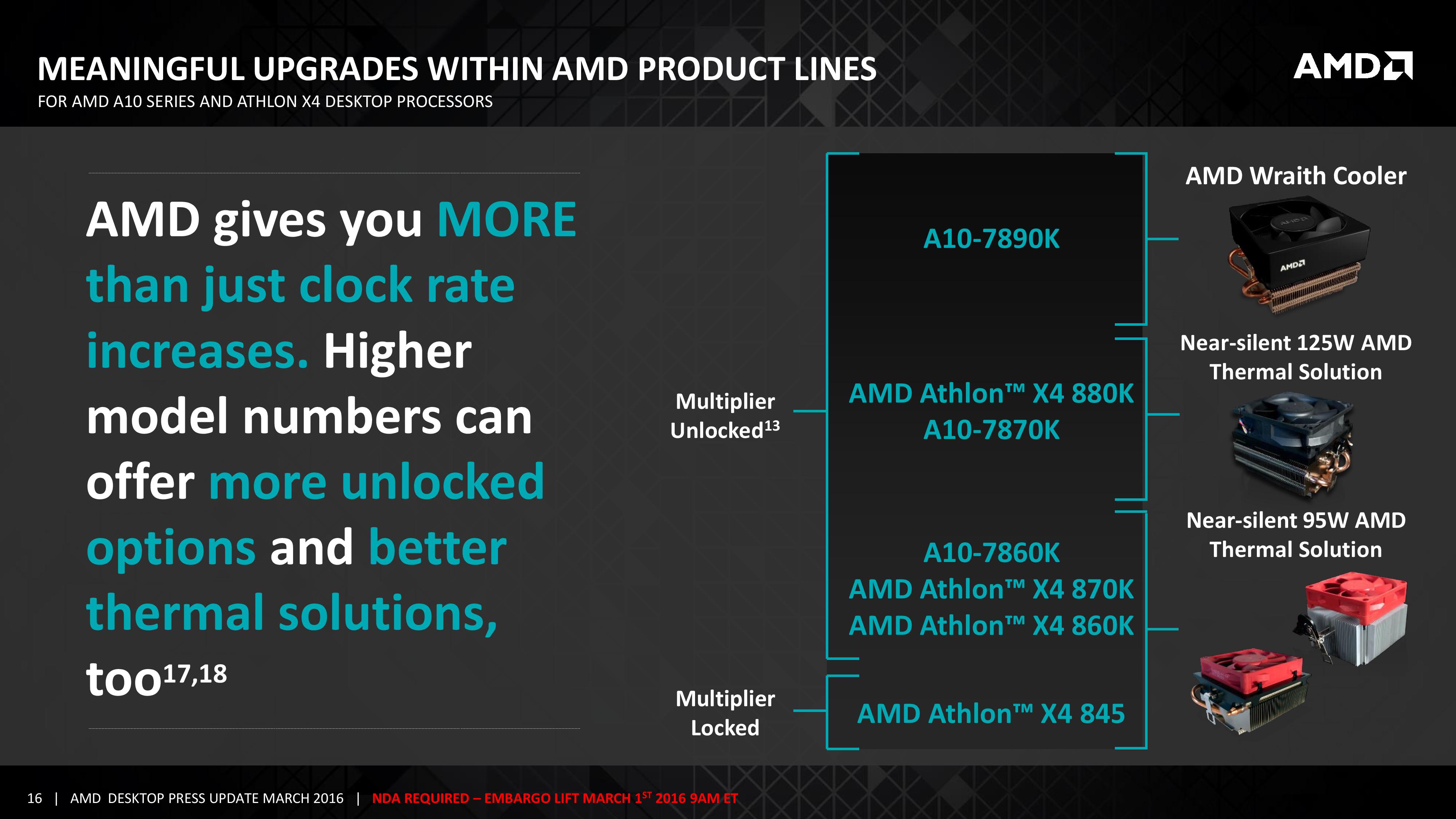 MEANINGFUL UPGRADES WITHIN AMD PRODUCT LINES
FOR AMD A10 SERIES AND ATHLON X4 DESKTOP PROCESSORS

AMD

AMD gives you MORE than just clock rate increases. Higher model numbers can offer more unlocked options and better thermal solutions, too$^{17,18}$

Multiplier Unlocked$^{13}$

Multiplier Locked

A10-7890K

AMD Athlon™ X4 880K
A10-7870K

A10-7860K
AMD Athlon™ X4 870K
AMD Athlon™ X4 860K

AMD Athlon™ X4 845

AMD Wraith Cooler

AMD

Near-silent 125W AMD Thermal Solution

Near-silent 95W AMD Thermal Solution

16 | AMD DESKTOP PRESS UPDATE MARCH 2016 | NDA REQUIRED – EMBARGO LIFT MARCH 1$^{ST}$ 2016 9AM ET